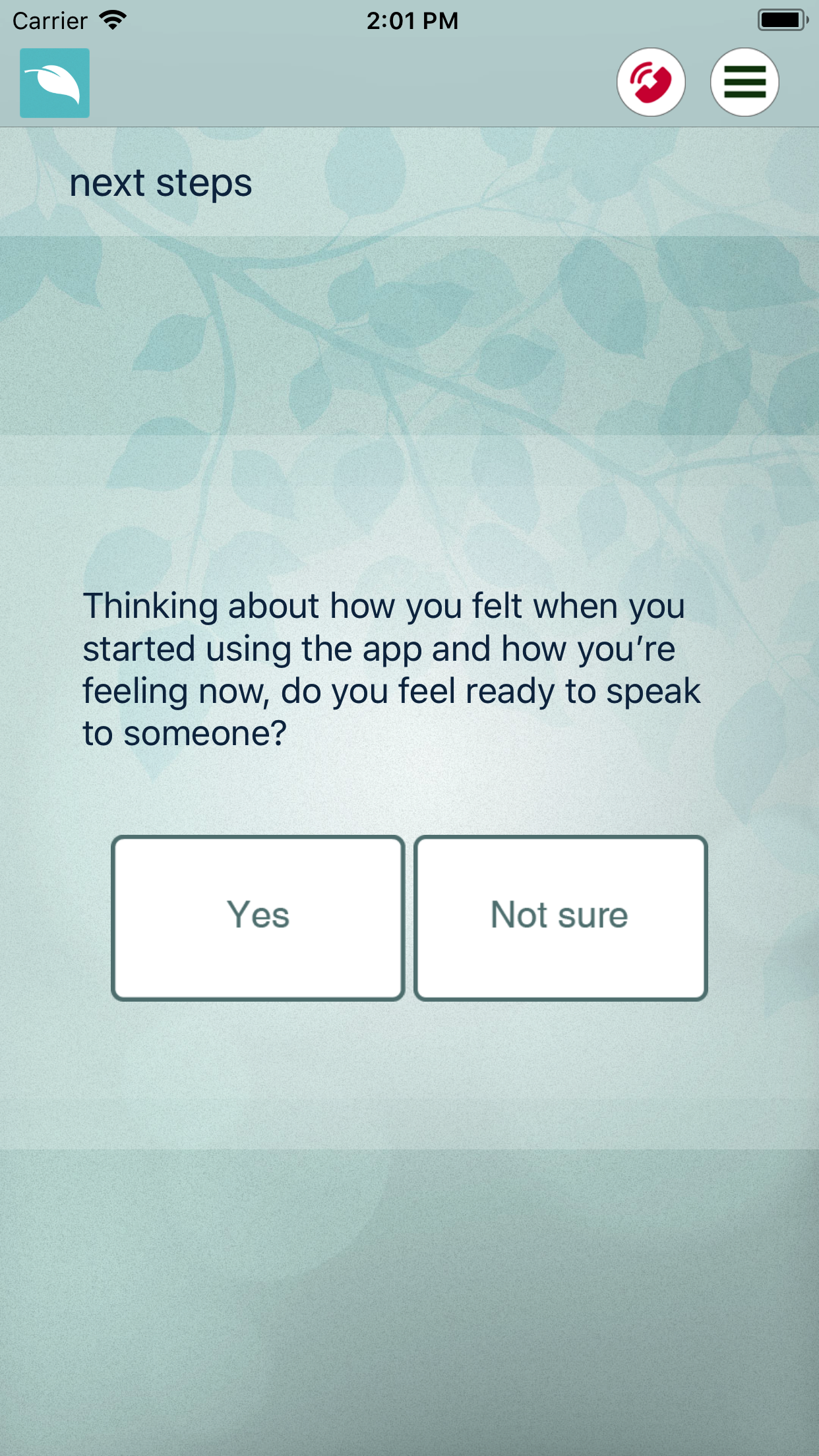 Carrier 2:01 PM

next steps

Thinking about how you felt when you started using the app and how you’re feeling now, do you feel ready to speak to someone?

Yes

Not sure